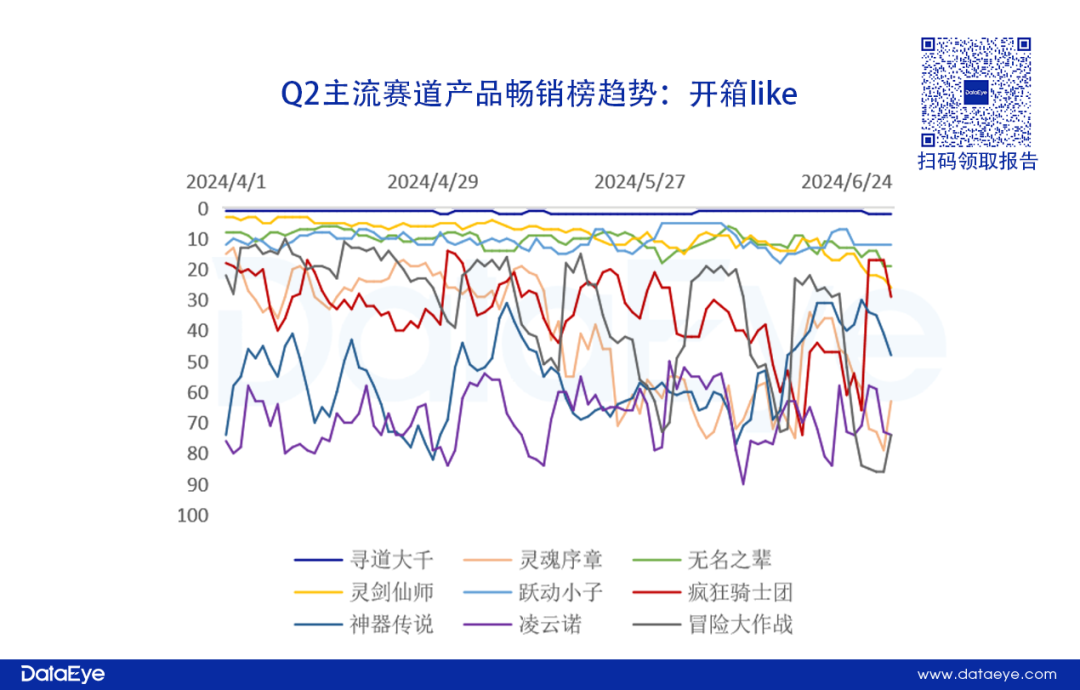 Q2主流赛道产品畅销榜趋势：开箱like

DataEye

扫码领取报告

2024/4/1 2024/4/29 2024/5/27 2024/6/24

0
10
20
30
40
50
60
70
80
90
100

寻道大千 灵魂序章 无名之辈
灵剑仙师 跃动小子 疯狂骑士团
神器传说 凌云诺 冒险大作战

DataEye www.dataeye.com